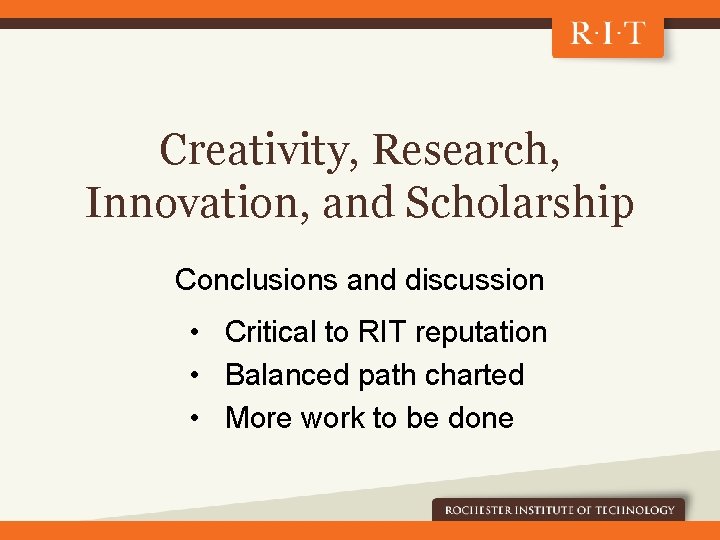 R·I·T

Creativity, Research, Innovation, and Scholarship

Conclusions and discussion

• Critical to RIT reputation
• Balanced path charted
• More work to be done

ROCHESTER INSTITUTE OF TECHNOLOGY